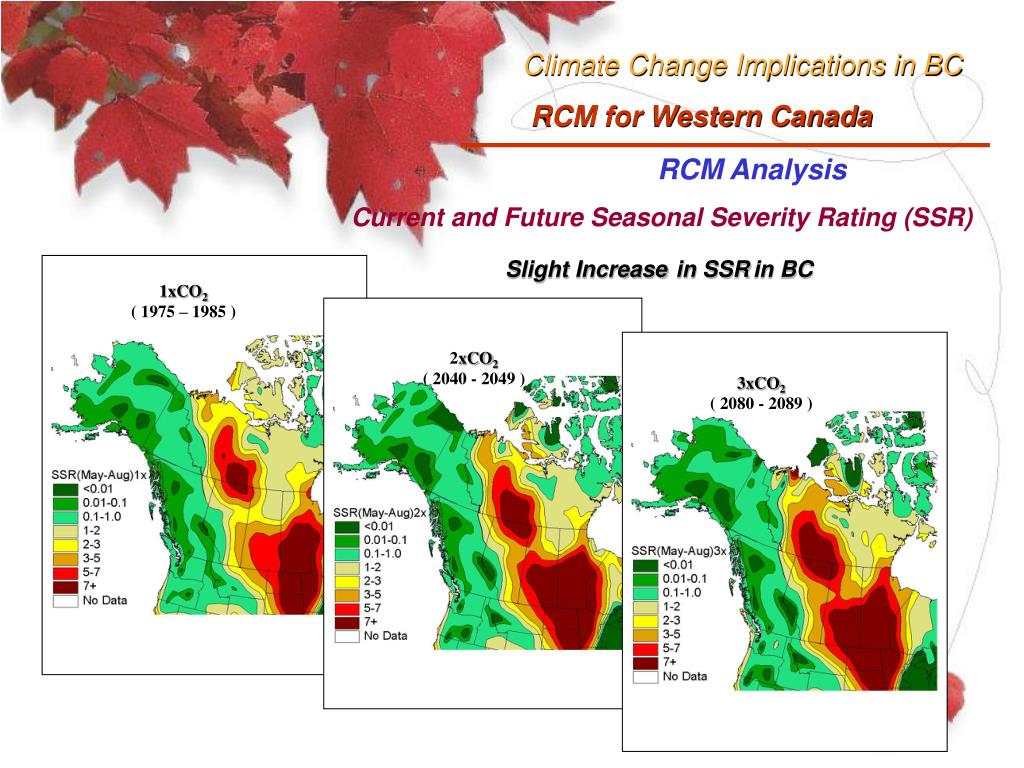 Climate Change Implications in BC

RCM for Western Canada

RCM Analysis

Current and Future Seasonal Severity Rating (SSR)

Slight Increase in SSR in BC

$1xCO_2$
( 1975 – 1985 )

SSR(May-Aug)1x
<0.01
0.01-0.1
0.1-1.0
1-2
2-3
3-5
5-7
7+
No Data

$2xCO_2$
( 2040 - 2049 )

SSR(May-Aug)2x
<0.01
0.01-0.1
0.1-1.0
1-2
2-3
3-5
5-7
7+
No Data

$3xCO_2$
( 2080 - 2089 )

SSR(May-Aug)3x
<0.01
0.01-0.1
0.1-1.0
1-2
2-3
3-5
5-7
7+
No Data